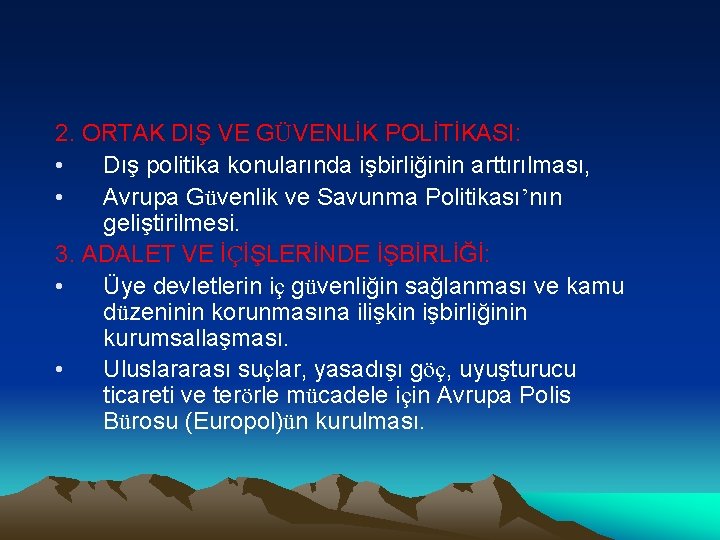 2. ORTAK DIŞ VE GÜVENLİK POLİTİKASI:

• Dış politika konularında işbirliğinin arttırılması,

• Avrupa Güvenlik ve Savunma Politikası’nın geliştirilmesi.

3. ADALET VE İÇİŞLERİNDE İŞBİRLİĞİ:

• Üye devletlerin iç güvenliğin sağlanması ve kamu düzeninin korunmasına ilişkin işbirliğinin kurumsallaşması.

• Uluslararası suçlar, yasadışı göç, uyuşturucu ticareti ve terörle mücadele için Avrupa Polis Bürosu (Europol)ün kurulması.